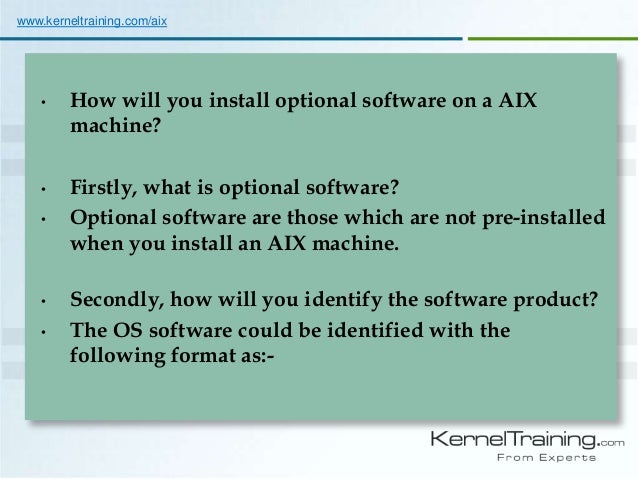 www.kerneltraining.com/aix

• How will you install optional software on a AIX machine?

• Firstly, what is optional software?
• Optional software are those which are not pre-installed when you install an AIX machine.

• Secondly, how will you identify the software product?
• The OS software could be identified with the following format as:-

KernelTraining.com
From Experts